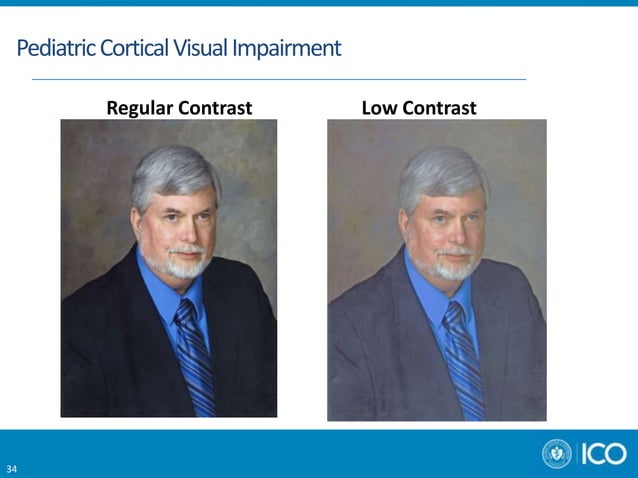 Pediatric Cortical Visual Impairment

Regular Contrast

Low Contrast

34

ICO